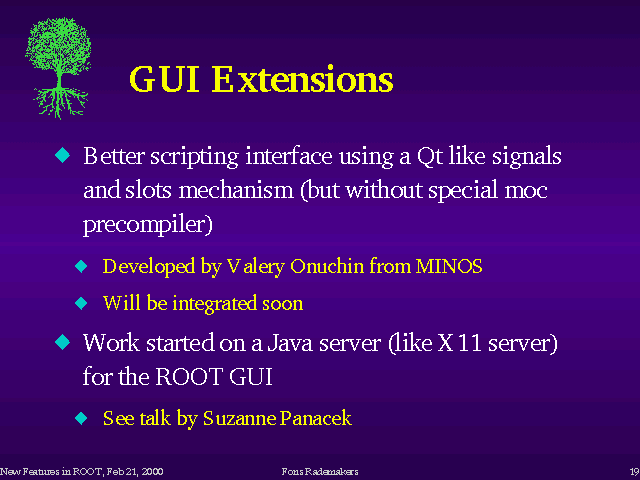 GUI Extensions

◆ Better scripting interface using a Qt like signals and slots mechanism (but without special moc precompiler)

◆ Developed by Valery Onuchin from MINOS

◆ Will be integrated soon

◆ Work started on a Java server (like X11 server) for the ROOT GUI

◆ See talk by Suzanne Panacek

New Features in ROOT, Feb 21, 2000 Fons Rademakers 19